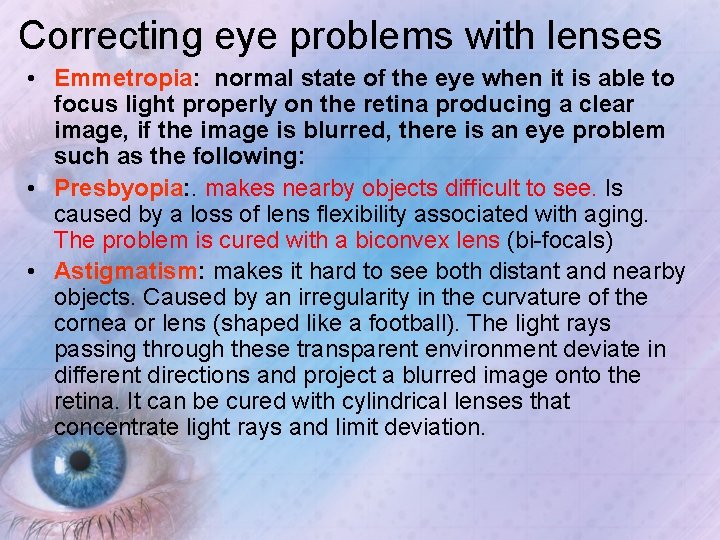 Correcting eye problems with lenses

• Emmetropia: normal state of the eye when it is able to focus light properly on the retina producing a clear image, if the image is blurred, there is an eye problem such as the following:

• Presbyopia:. makes nearby objects difficult to see. Is caused by a loss of lens flexibility associated with aging. The problem is cured with a biconvex lens (bi-focals)

• Astigmatism: makes it hard to see both distant and nearby objects. Caused by an irregularity in the curvature of the cornea or lens (shaped like a football). The light rays passing through these transparent environment deviate in different directions and project a blurred image onto the retina. It can be cured with cylindrical lenses that concentrate light rays and limit deviation.